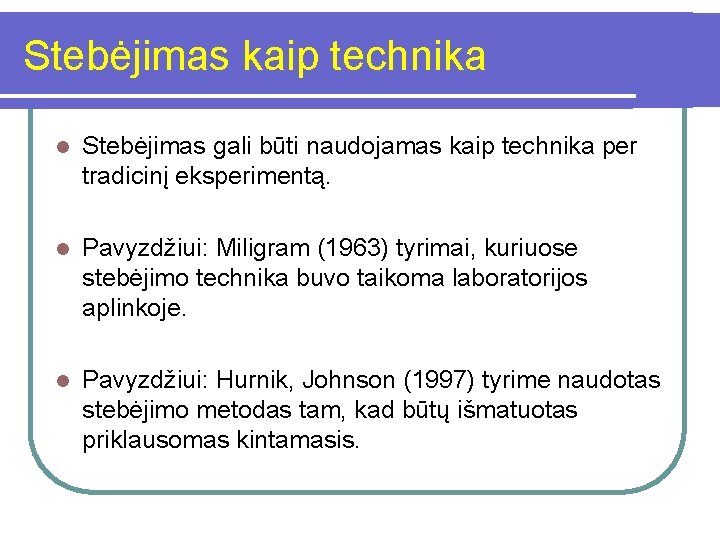 Stebėjimas kaip technika

Stebėjimas gali būti naudojamas kaip technika per tradicinį eksperimentą.

Pavyzdžiui: Miligram (1963) tyrimai, kuriuose stebėjimo technika buvo taikoma laboratorijos aplinkoje.

Pavyzdžiui: Hurnik, Johnson (1997) tyrime naudotas stebėjimo metodas tam, kad būtų išmatuotas priklausomas kintamasis.